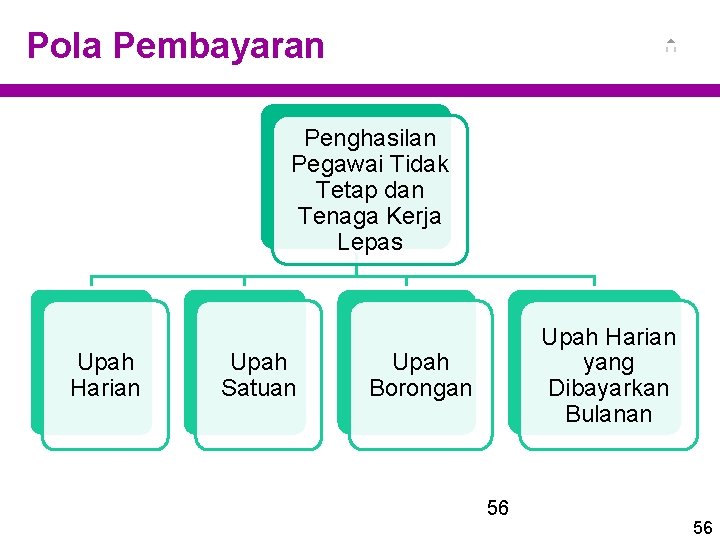 Pola Pembayaran

Penghasilan Pegawai Tidak Tetap dan Tenaga Kerja Lepas

Upah Harian

Upah Satuan

Upah Borongan

Upah Harian yang Dibayarkan Bulanan

56

56